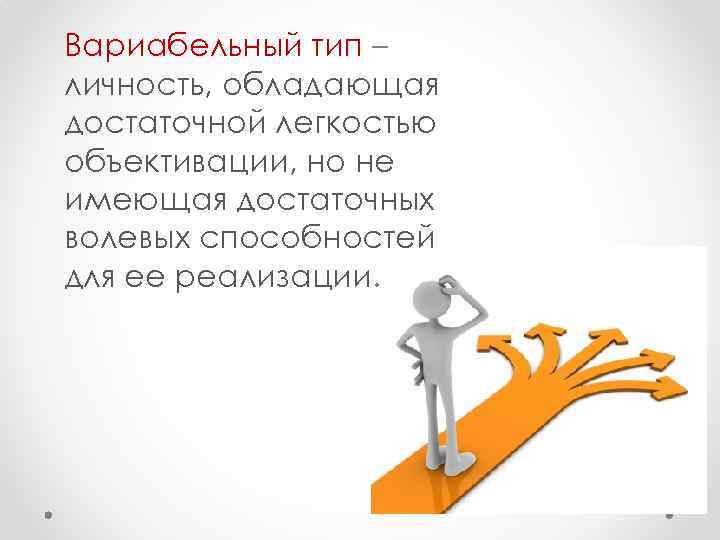 Вариабельный тип – личность, обладающая достаточной легкостью объективации, но не имеющая достаточных волевых способностей для ее реализации.